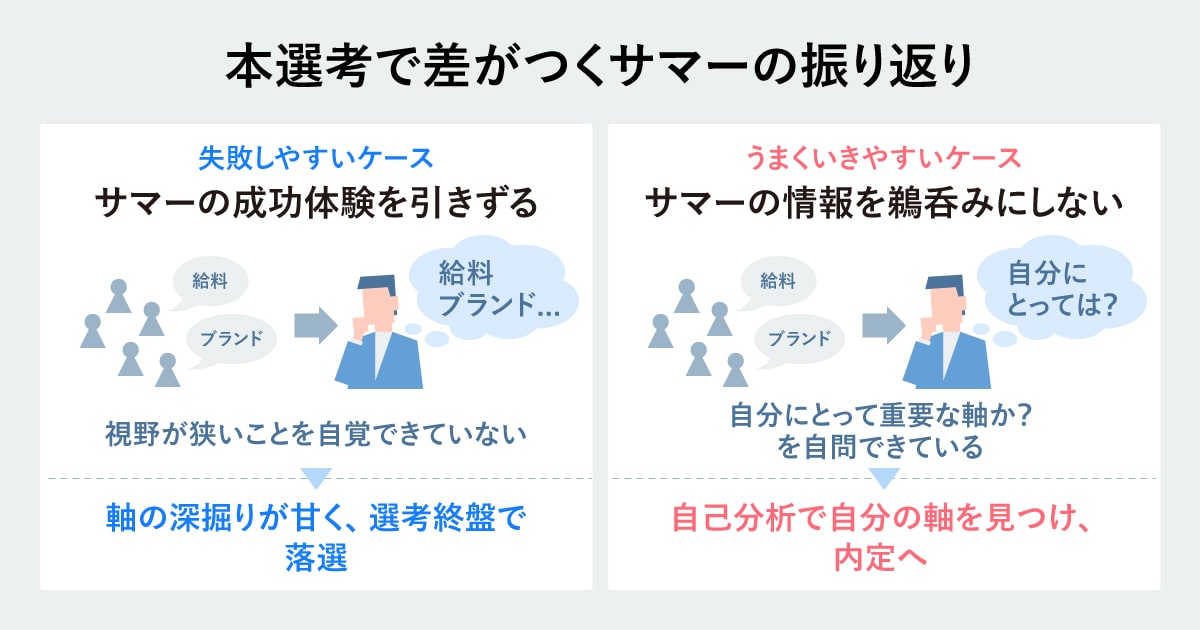 本選考で差がつくサマーの振り返り

失敗しやすいケース
サマーの成功体験を引きずる

給料
ブランド
給料
ブランド…

視野が狭いことを自覚できていない

軸の深掘りが甘く、選考終盤で落選

うまくいきやすいケース
サマーの情報を鵜呑みにしない

給料
ブランド
自分にとっては?

自分にとって重要な軸か？を自問できている

自己分析で自分の軸を見つけ、内定へ